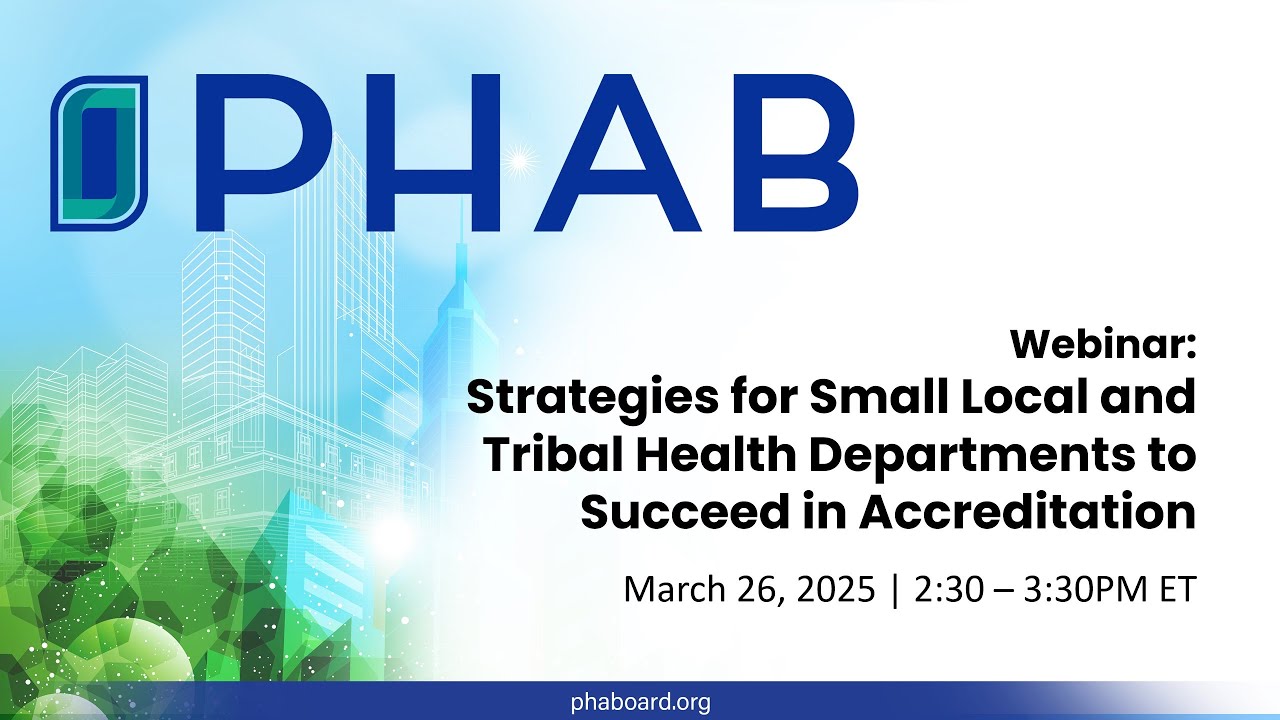 PHAB

Webinar:
Strategies for Small Local and Tribal Health Departments to Succeed in Accreditation

March 26, 2025 | 2:30 – 3:30PM ET

phaboard.org